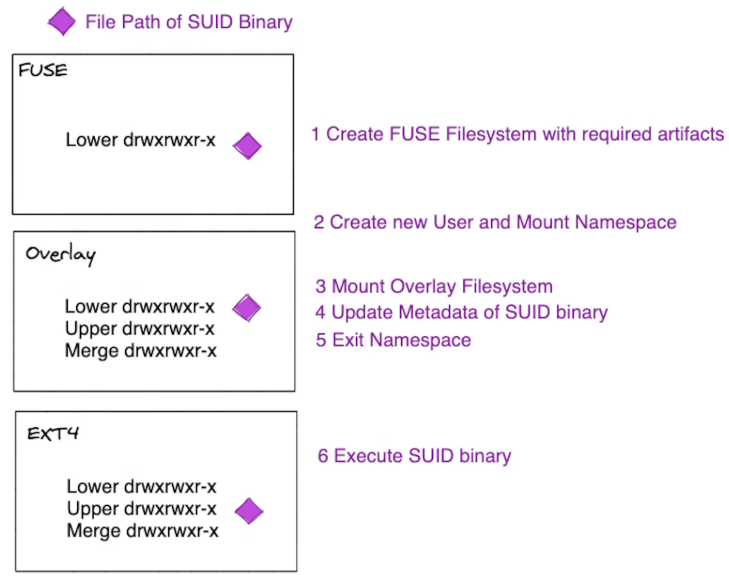 File Path of SUID Binary

FUSE

Lower drwxrwxr-x

1 Create FUSE Filesystem with required artifacts

2 Create new User and Mount Namespace

Overlay

Lower drwxrwxr-x
Upper drwxrwxr-x
Merge drwxrwxr-x

3 Mount Overlay Filesystem
4 Update Metadata of SUID binary
5 Exit Namespace

EXT4

Lower drwxrwxr-x
Upper drwxrwxr-x
Merge drwxrwxr-x

6 Execute SUID binary